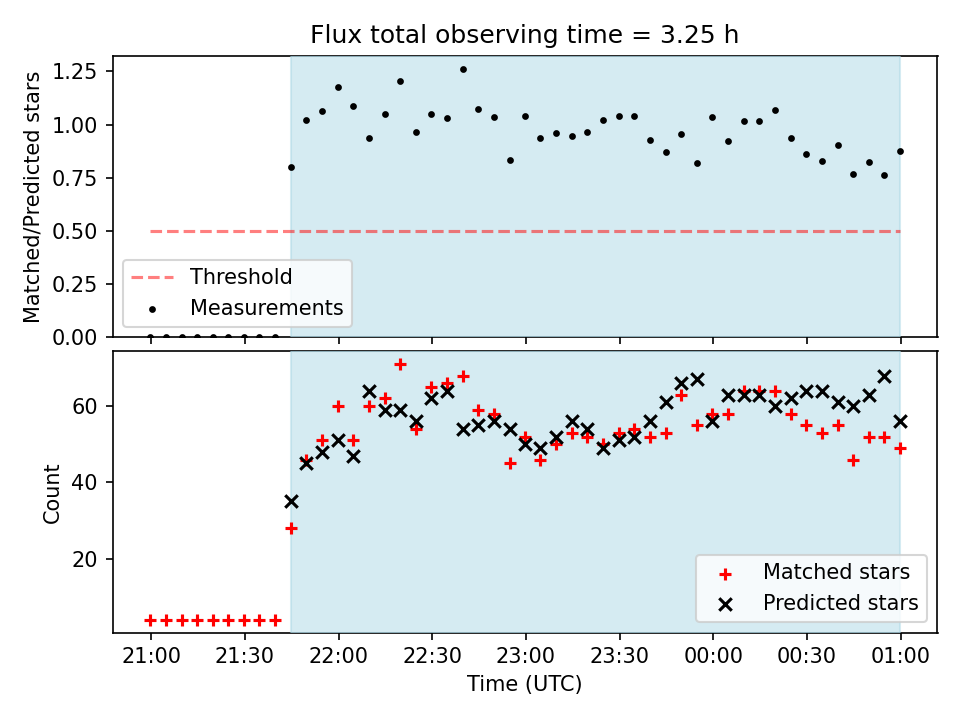 Flux total observing time = 3.25 h

Matched/Predicted stars

1.25
1.00
0.75
0.50
0.25
0.00

Threshold
Measurements

Count

60
40
20

Matched stars
Predicted stars

21:00 21:30 22:00 22:30 23:00 23:30 00:00 00:30 01:00

Time (UTC)